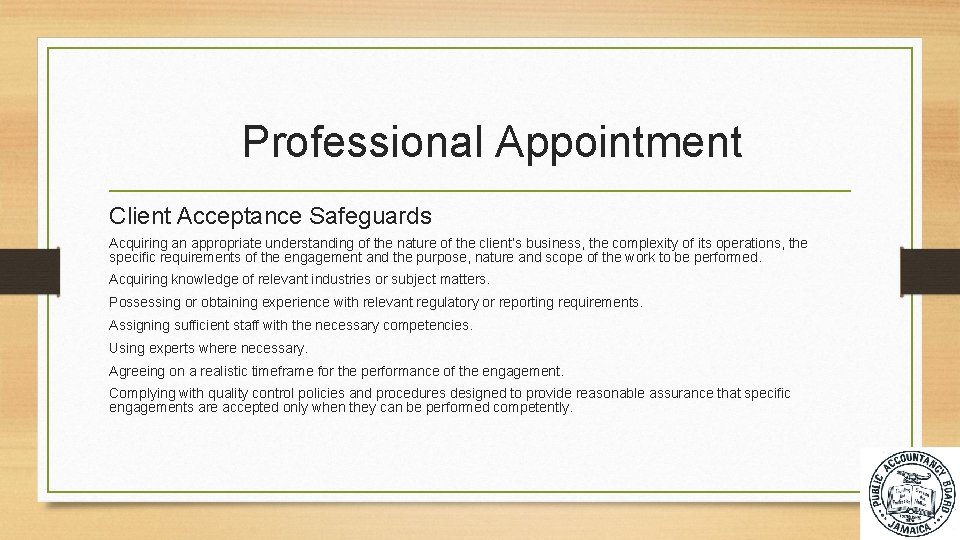 Professional Appointment

Client Acceptance Safeguards

Acquiring an appropriate understanding of the nature of the client's business, the complexity of its operations, the specific requirements of the engagement and the purpose, nature and scope of the work to be performed.

Acquiring knowledge of relevant industries or subject matters.

Possessing or obtaining experience with relevant regulatory or reporting requirements.

Assigning sufficient staff with the necessary competencies.

Using experts where necessary.

Agreeing on a realistic timeframe for the performance of the engagement.

Complying with quality control policies and procedures designed to provide reasonable assurance that specific engagements are accepted only when they can be performed competently.

PUBLIC ACCOUNTANCY BOARD JAMAICA